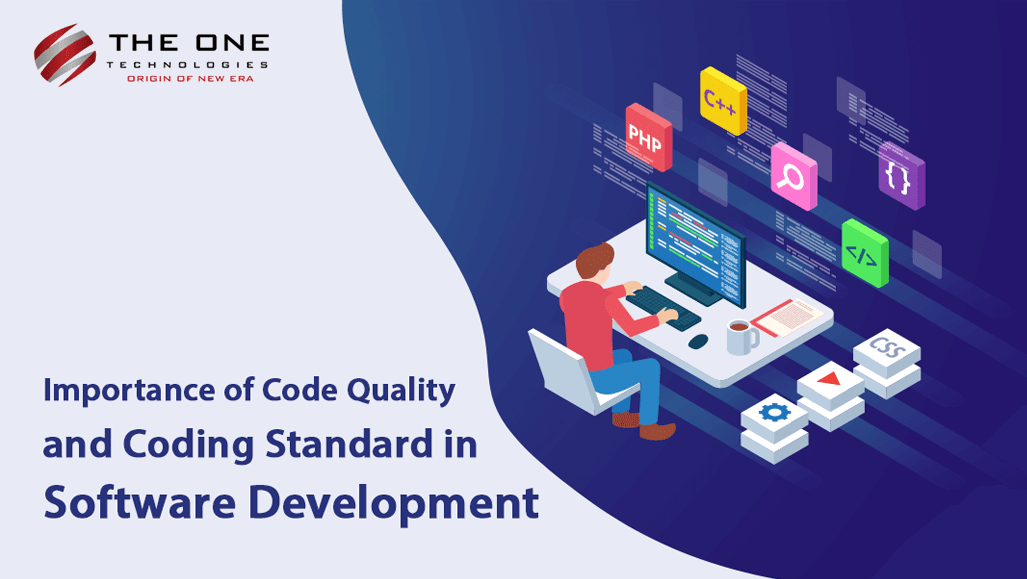 THE ONE
TECHNOLOGIES
ORIGIN OF NEW ERA

PHP
C++
{}
</>
CSS

Importance of Code Quality and Coding Standard in Software Development